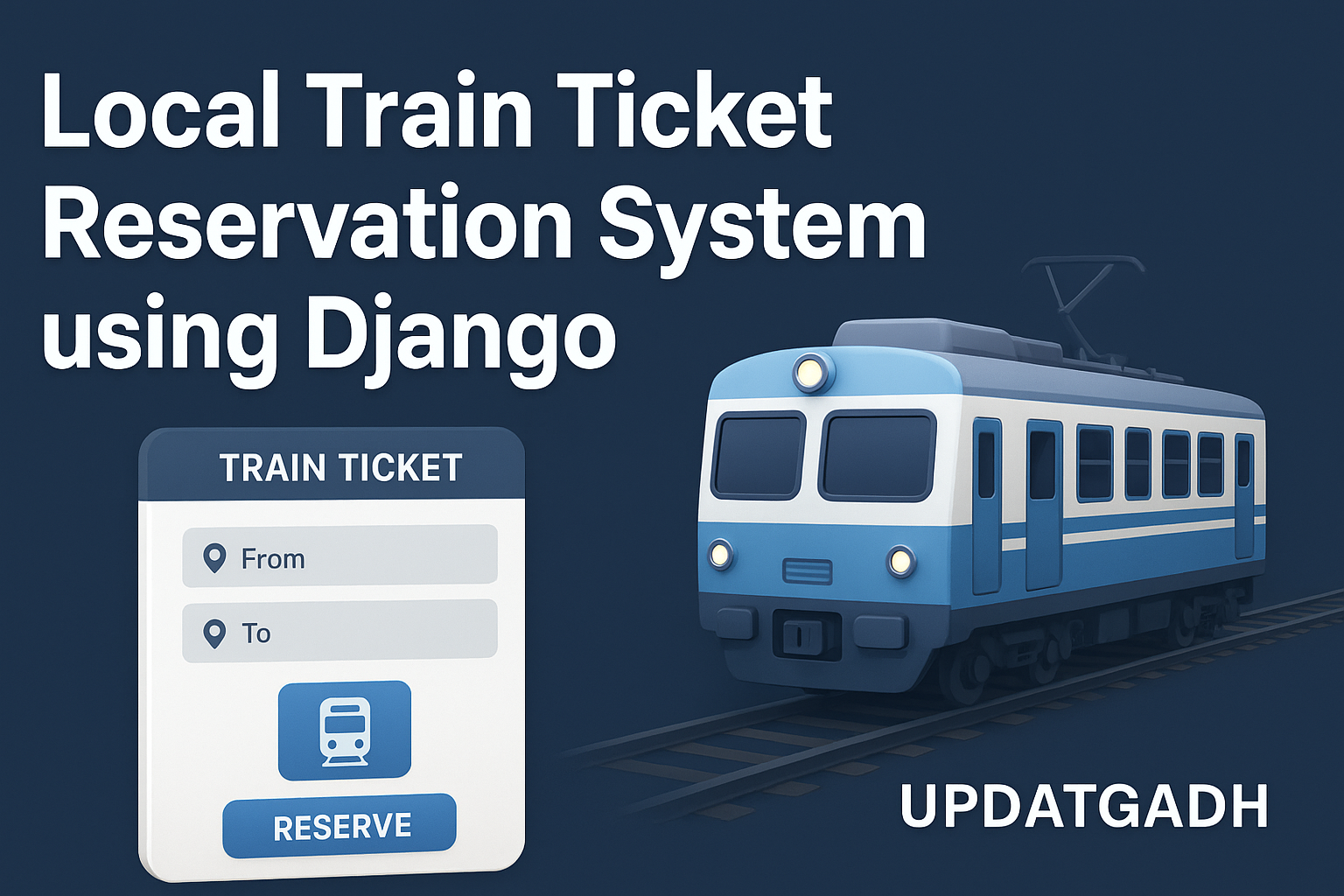 Local Train Ticket Reservation System using Django

TRAIN TICKET

From

To

RESERVE

UPDATGADH